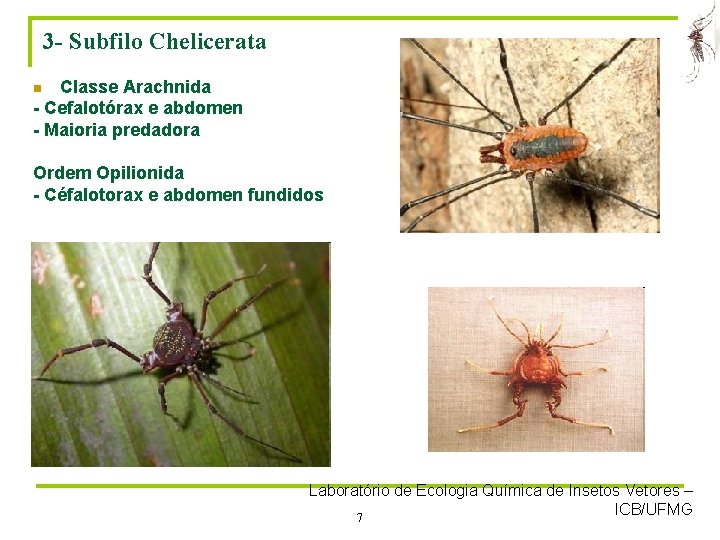 3- Subfilo Chelicerata

Classe Arachnida
- Cefalotórax e abdomen
- Maioria predadora

Ordem Opilionida
- Céfalotorax e abdomen fundidos

Laboratório de Ecologia Química de Insetos Vetores – ICB/UFMG

7